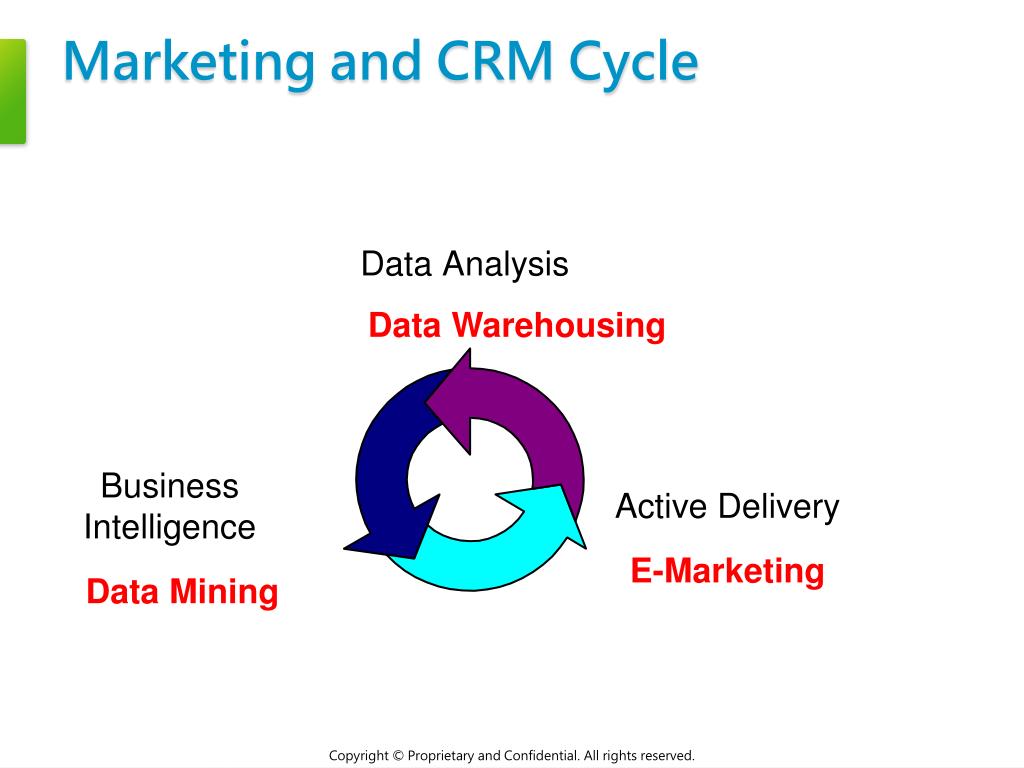 Marketing and CRM Cycle

Data Analysis

Data Warehousing

Business Intelligence

Data Mining

Active Delivery

E-Marketing

Copyright © Proprietary and Confidential. All rights reserved.